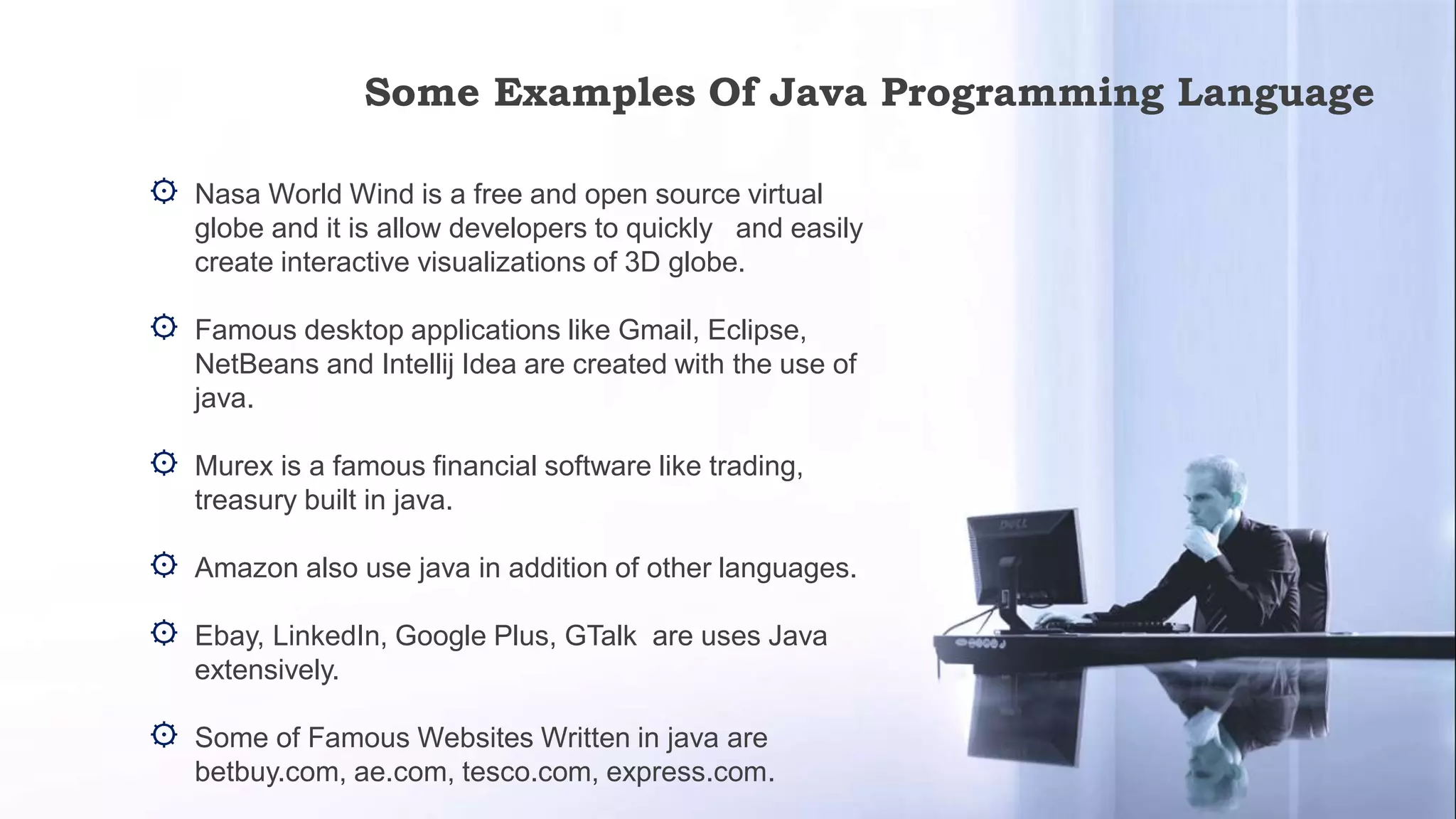 Some Examples Of Java Programming Language

Nasa World Wind is a free and open source virtual globe and it is allow developers to quickly and easily create interactive visualizations of 3D globe.

Famous desktop applications like Gmail, Eclipse, NetBeans and Intellij Idea are created with the use of java.

Murex is a famous financial software like trading, treasury built in java.

Amazon also use java in addition of other languages.

Ebay, LinkedIn, Google Plus, GTalk are uses Java extensively.

Some of Famous Websites Written in java are betbuy.com, ae.com, tesco.com, express.com.

DELL